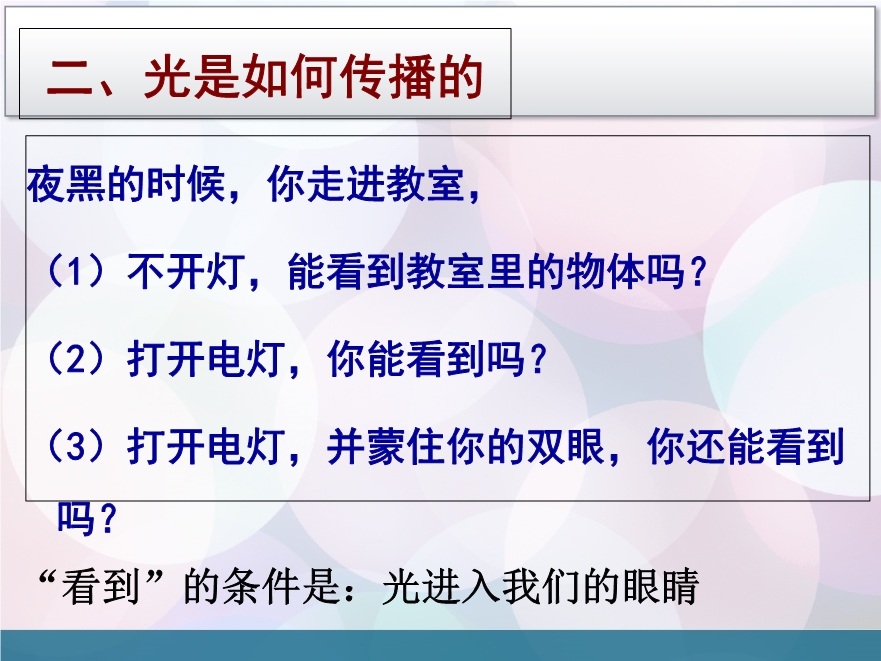 二、光是如何传播的

夜黑的时候，你走进教室，

（1）不开灯，能看到教室里的物体吗？

（2）打开电灯，你能看到吗？

（3）打开电灯，并蒙住你的双眼，你还能看到吗？

“看到”的条件是：光进入我们的眼睛